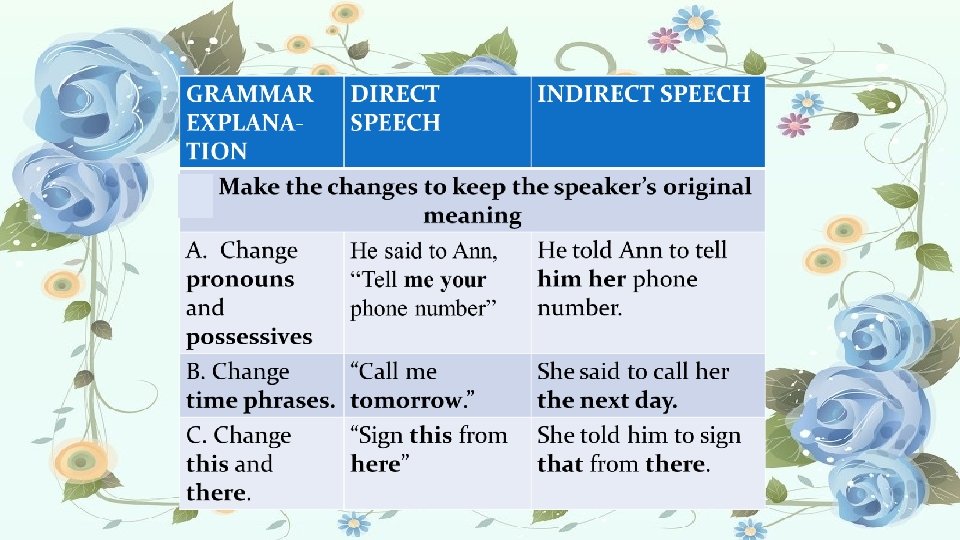 | GRAMMAR EXPLANATION | DIRECT SPEECH | INDIRECT SPEECH |
|---|---|---|
| Make the changes to keep the speaker's original meaning | | |
| A. Change **pronouns** and **possessives** | He said to Ann, "Tell **me your** phone number" | He told Ann to tell **him her** phone number. |
| B. Change **time phrases.** | "Call me **tomorrow**." | She said to call her **the next day.** |
| C. Change **this** and **there**. | "Sign **this** from **here**" | She told him to sign **that** from **there**. |